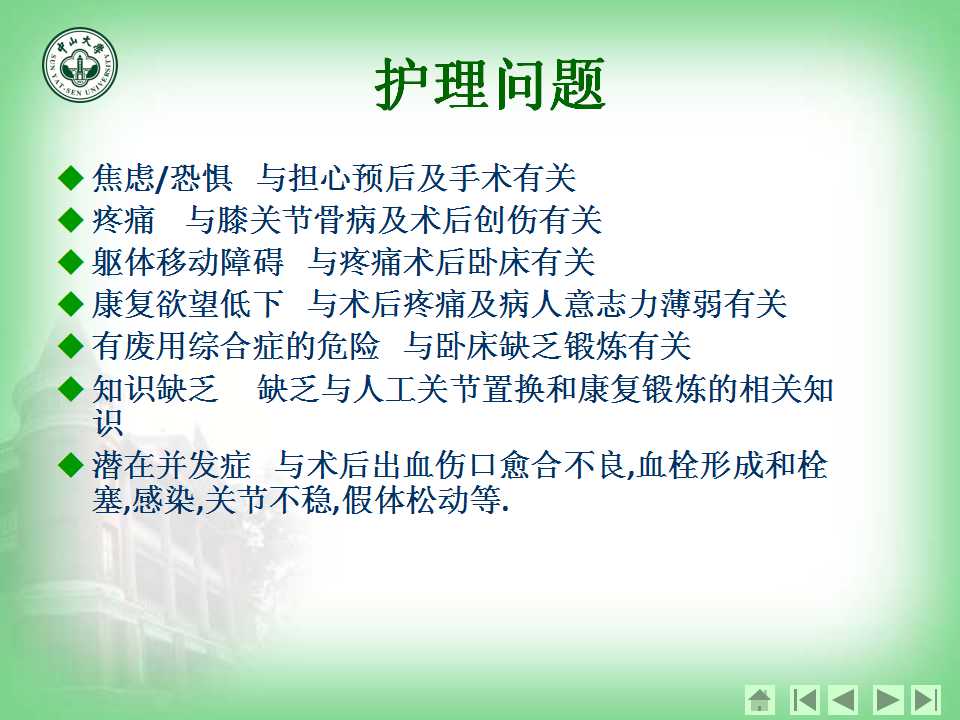 中山大学
SUN YAT-SEN UNIVERSITY

护理问题

◆ 焦虑/恐惧 与担心预后及手术有关
◆ 疼痛 与膝关节骨病及术后创伤有关
◆ 躯体移动障碍 与疼痛术后卧床有关
◆ 康复欲望低下 与术后疼痛及病人意志力薄弱有关
◆ 有废用综合症的危险 与卧床缺乏锻炼有关
◆ 知识缺乏 缺乏与人工关节置换和康复锻炼的相关知识
◆ 潜在并发症 与术后出血伤口愈合不良,血栓形成和栓塞,感染,关节不稳,假体松动等.